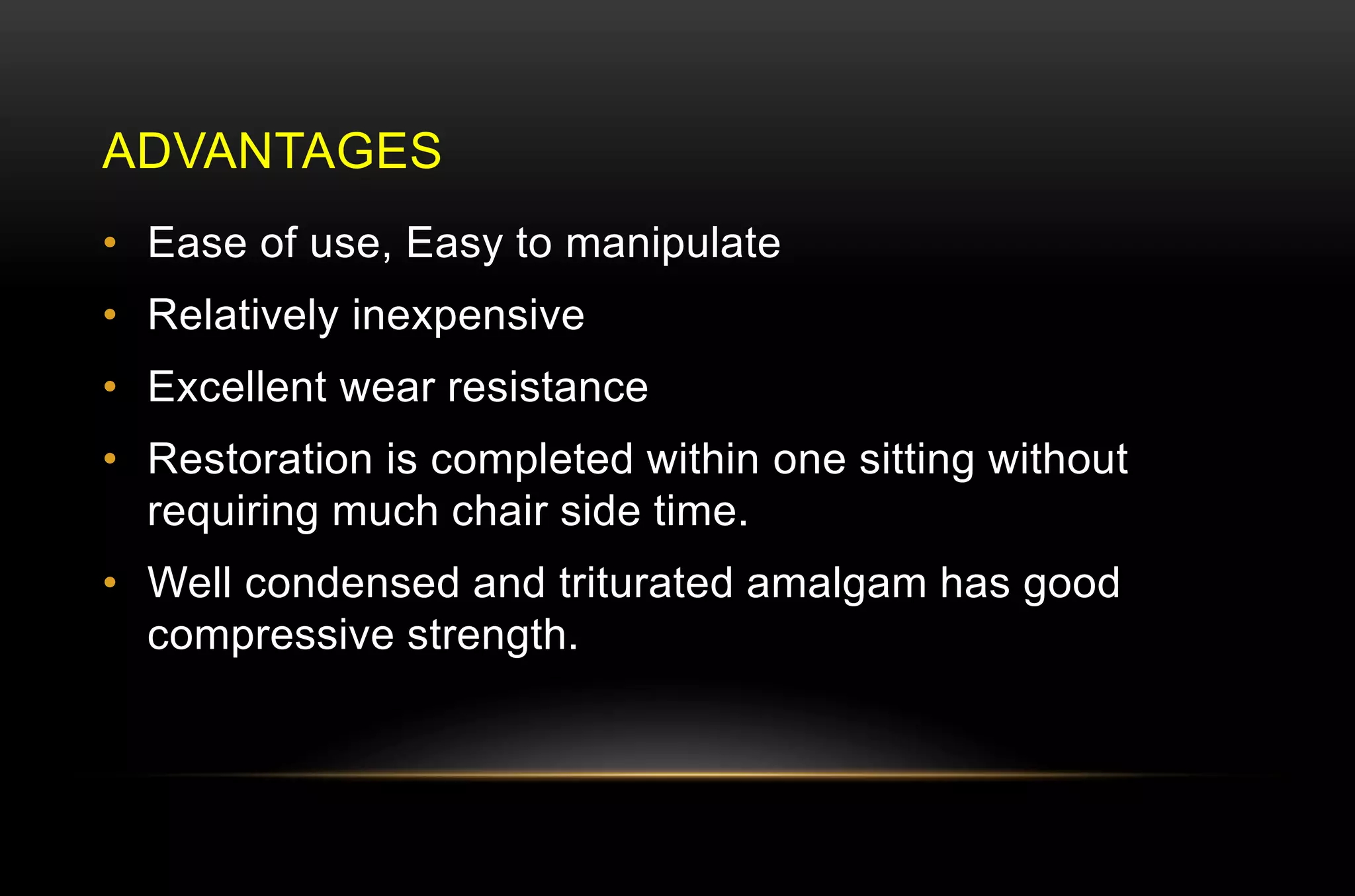 ADVANTAGES

• Ease of use, Easy to manipulate
• Relatively inexpensive
• Excellent wear resistance
• Restoration is completed within one sitting without requiring much chair side time.
• Well condensed and triturated amalgam has good compressive strength.